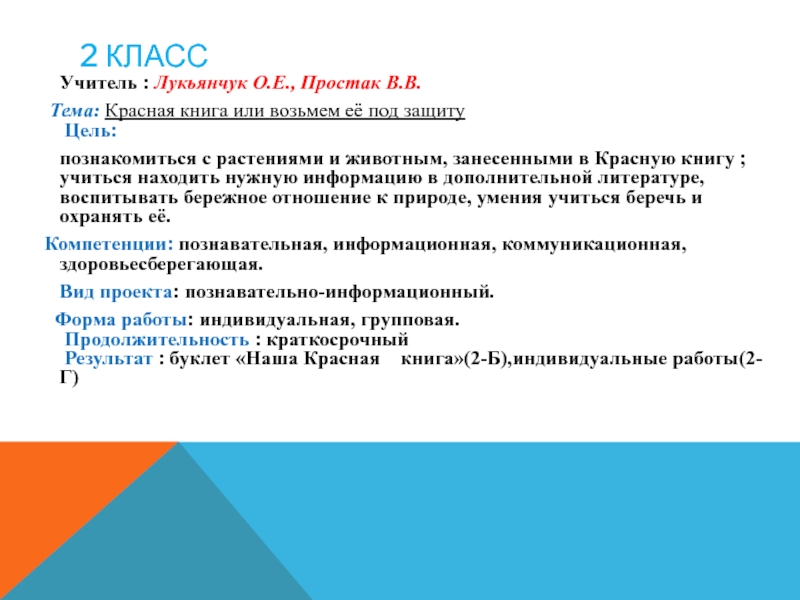 2 КЛАСС

Учитель : Лукьянчук О.Е., Простак В.В.

Тема: Красная книга или возьмем её под защиту

Цель:

познакомиться с растениями и животным, занесенными в Красную книгу ; учиться находить нужную информацию в дополнительной литературе, воспитывать бережное отношение к природе, умения учиться беречь и охранять её.

Компетенции: познавательная, информационная, коммуникационная, здоровьесберегающая.

Вид проекта: познавательно-информационный.

Форма работы: индивидуальная, групповая.

Продолжительность : краткосрочный

Результат : буклет «Наша Красная книга»(2-Б),индивидуальные работы(2-Г)